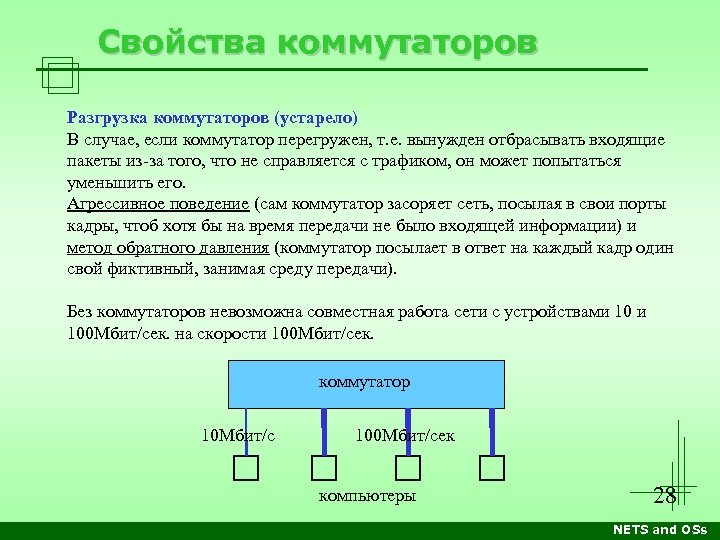 Свойства коммутаторов

Разгрузка коммутаторов (устарело)
В случае, если коммутатор перегружен, т.е. вынужден отбрасывать входящие пакеты из-за того, что не справляется с трафиком, он может попытаться уменьшить его.
Агрессивное поведение (сам коммутатор засоряет сеть, посылая в свои порты кадры, чтоб хотя бы на время передачи не было входящей информации) и метод обратного давления (коммутатор посылает в ответ на каждый кадр один свой фиктивный, занимая среду передачи).

Без коммутаторов невозможна совместная работа сети с устройствами 10 и 100Мбит/сек. на скорости 100Мбит/сек.

коммутатор

10Мбит/с

100Мбит/сек

компьютеры

28

NETS and OSs